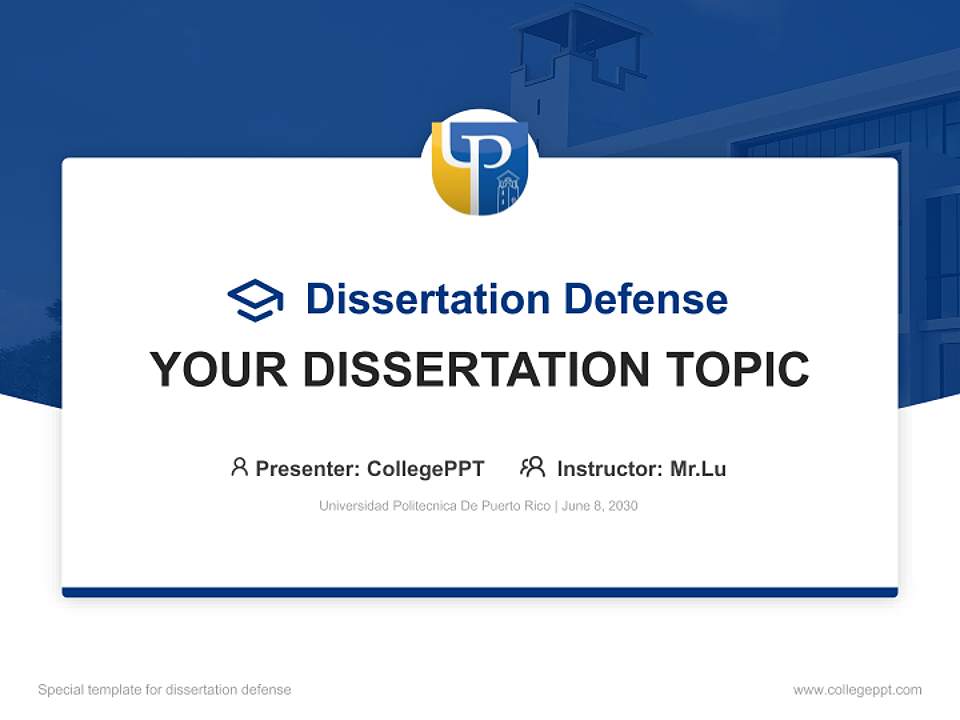 UP

Dissertation Defense

YOUR DISSERTATION TOPIC

Presenter: CollegePPT Instructor: Mr.Lu

Universidad Politecnica De Puerto Rico | June 8, 2030

Special template for dissertation defense

www.collegeppt.com